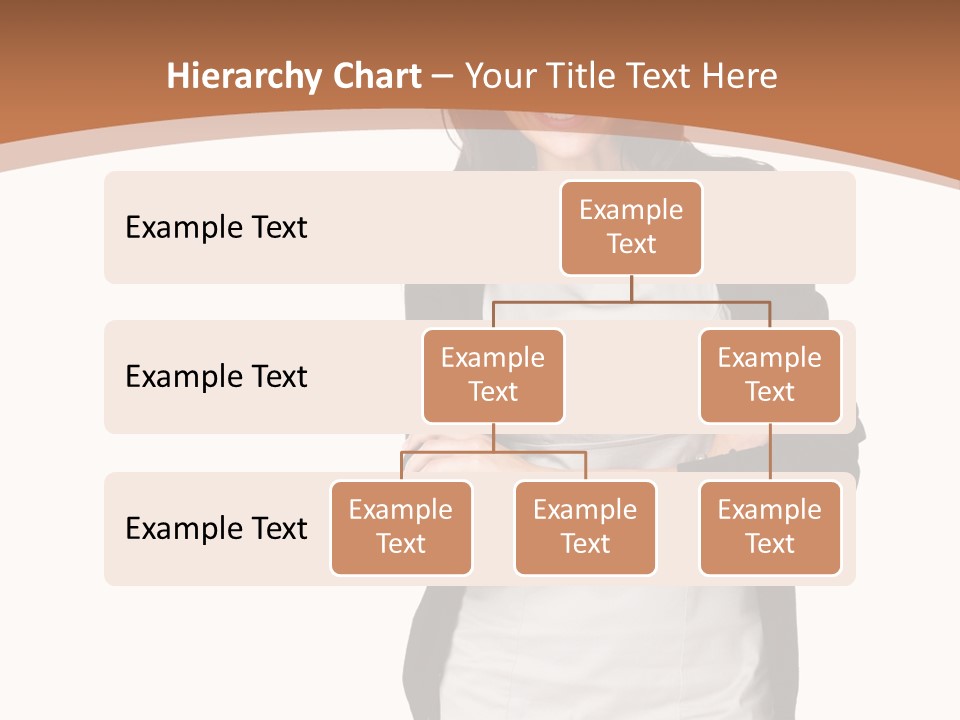 Hierarchy Chart – Your Title Text Here

Example Text

Example Text

Example Text

Example Text

Example Text

Example Text

Example Text

Example Text

Example Text